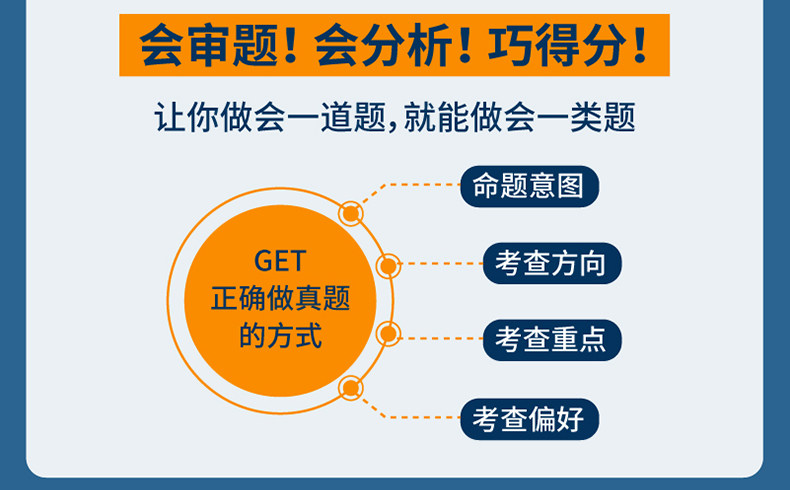 会审题！会分析！巧得分！

让你做会一道题，就能做会一类题

GET
正确做真题
的方式

命题意图

考查方向

考查重点

考查偏好